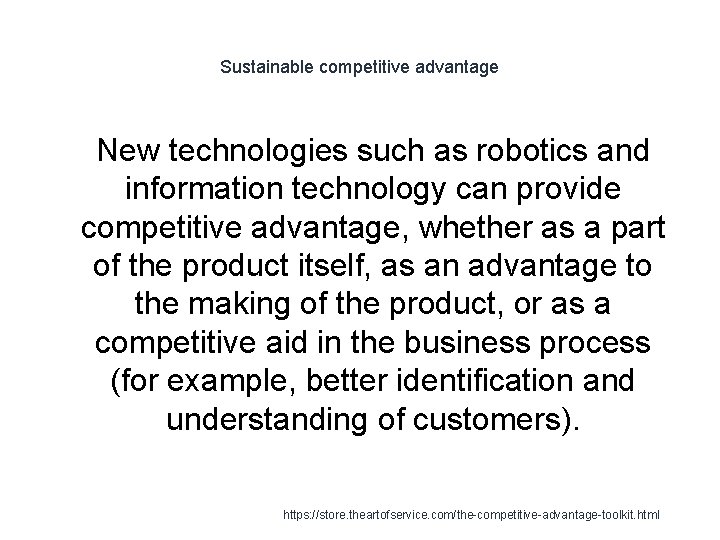 Sustainable competitive advantage

New technologies such as robotics and information technology can provide competitive advantage, whether as a part of the product itself, as an advantage to the making of the product, or as a competitive aid in the business process (for example, better identification and understanding of customers).

https://store.theartofservice.com/the-competitive-advantage-toolkit.html